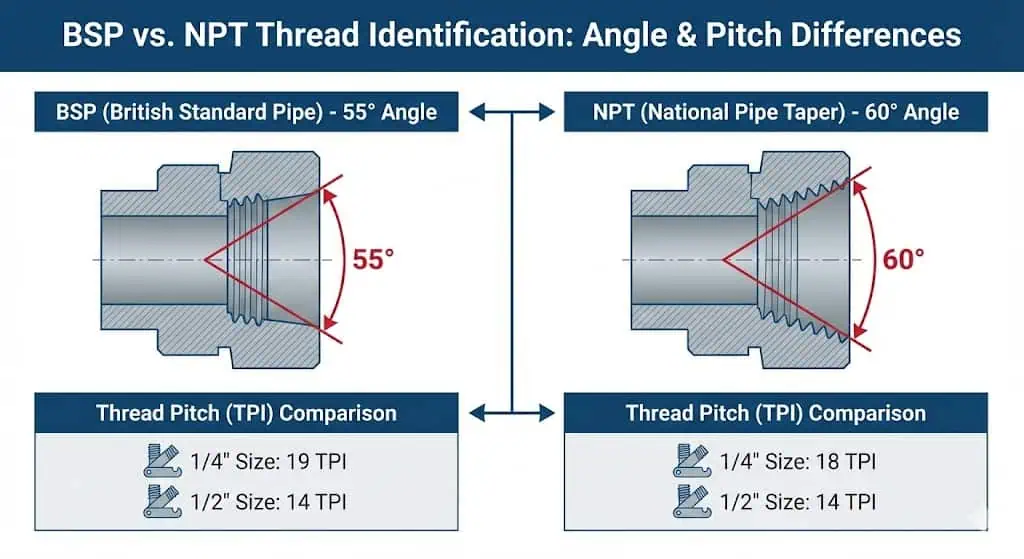 BSP vs. NPT Thread Identification: Angle & Pitch Differences

BSP (British Standard Pipe) - 55° Angle

55°

Thread Pitch (TPI) Comparison

1/4" Size: 19 TPI

1/2" Size: 14 TPI

NPT (National Pipe Taper) - 60° Angle

60°

Thread Pitch (TPI) Comparison

1/4" Size: 18 TPI

1/2" Size: 14 TPI